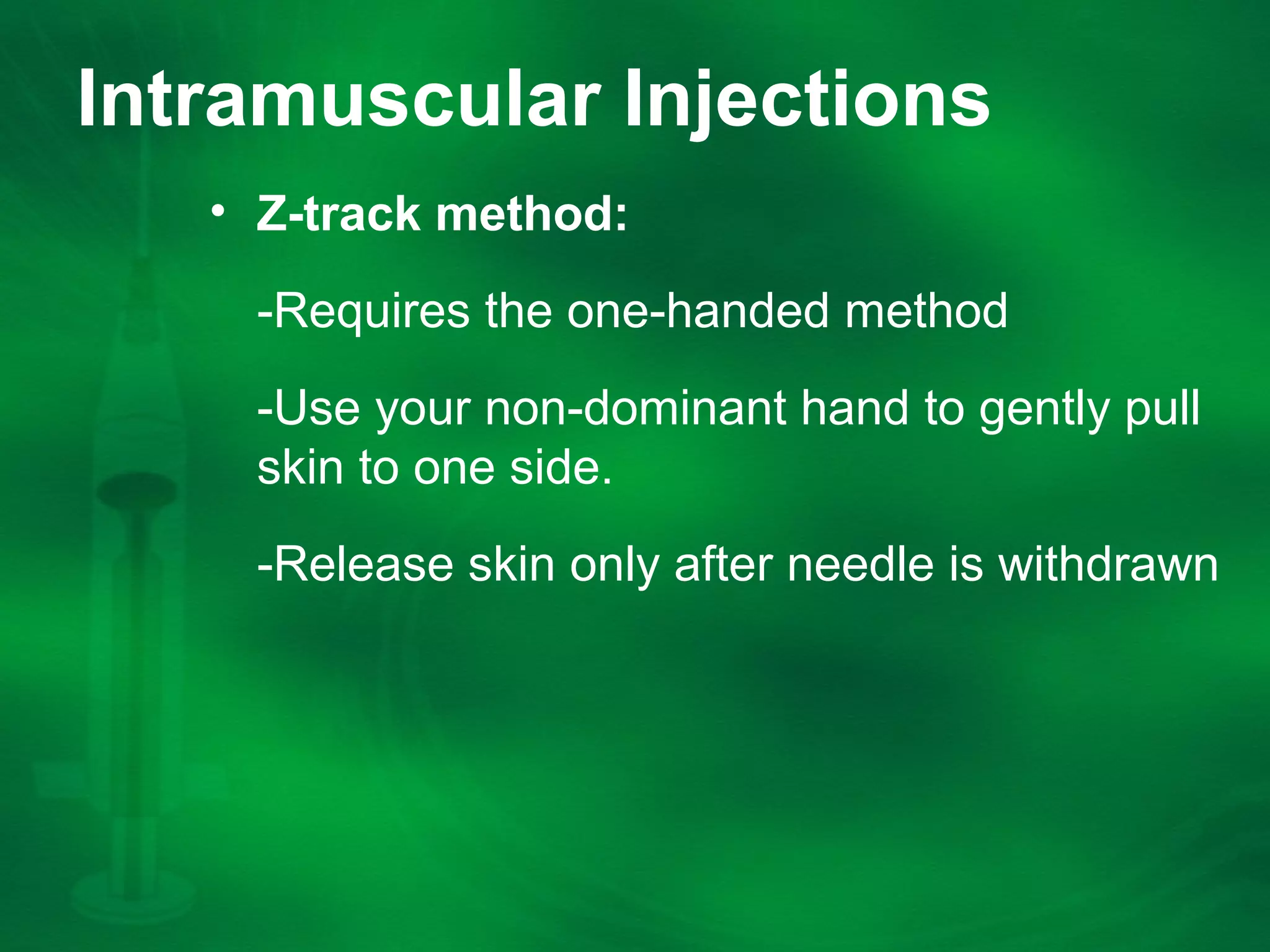 Intramuscular Injections

• Z-track method:

-Requires the one-handed method

-Use your non-dominant hand to gently pull skin to one side.

-Release skin only after needle is withdrawn